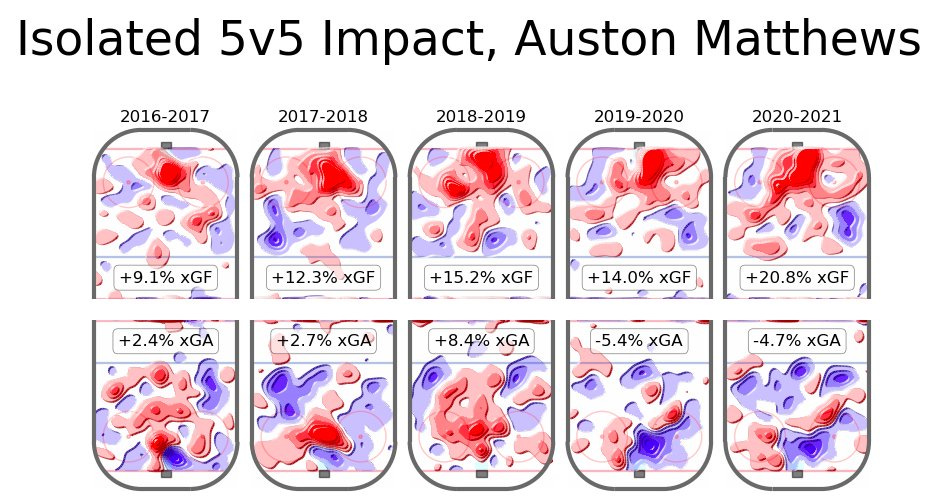 Isolated 5v5 Impact, Auston Matthews

2016-2017

+9.1% xGF

+2.4% xGA

2017-2018

+12.3% xGF

+2.7% xGA

2018-2019

+15.2% xGF

+8.4% xGA

2019-2020

+14.0% xGF

-5.4% xGA

2020-2021

+20.8% xGF

-4.7% xGA